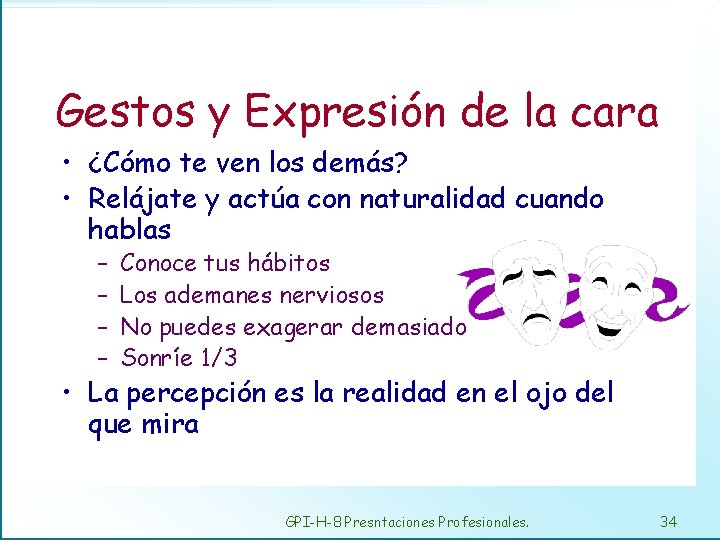 Gestos y Expresión de la cara

• ¿Cómo te ven los demás?
• Relájate y actúa con naturalidad cuando hablas
– Conoce tus hábitos
– Los ademanes nerviosos
– No puedes exagerar demasiado
– Sonríe 1/3
• La percepción es la realidad en el ojo del que mira

GPI-H-8 Presntaciones Profesionales.

34